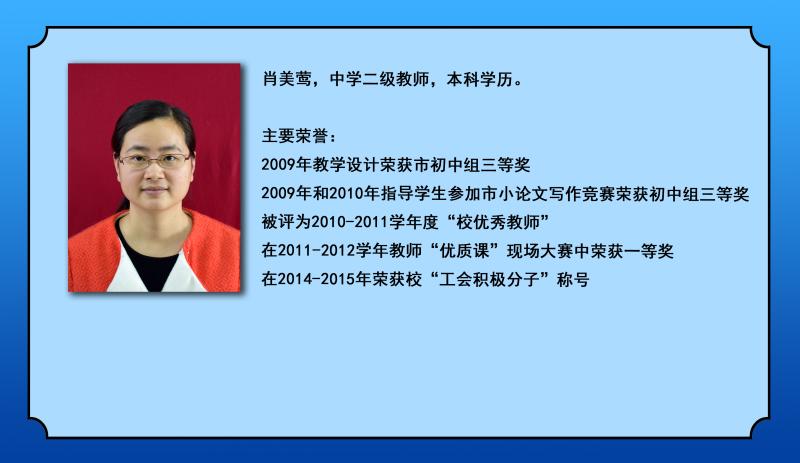 肖美莺，中学二级教师，本科学历。

主要荣誉：
2009年教学设计荣获市初中组三等奖
2009年和2010年指导学生参加市小论文写作竞赛荣获初中组三等奖
被评为2010-2011学年度“校优秀教师”
在2011-2012学年教师“优质课”现场大赛中荣获一等奖
在2014-2015年荣获校“工会积极分子”称号